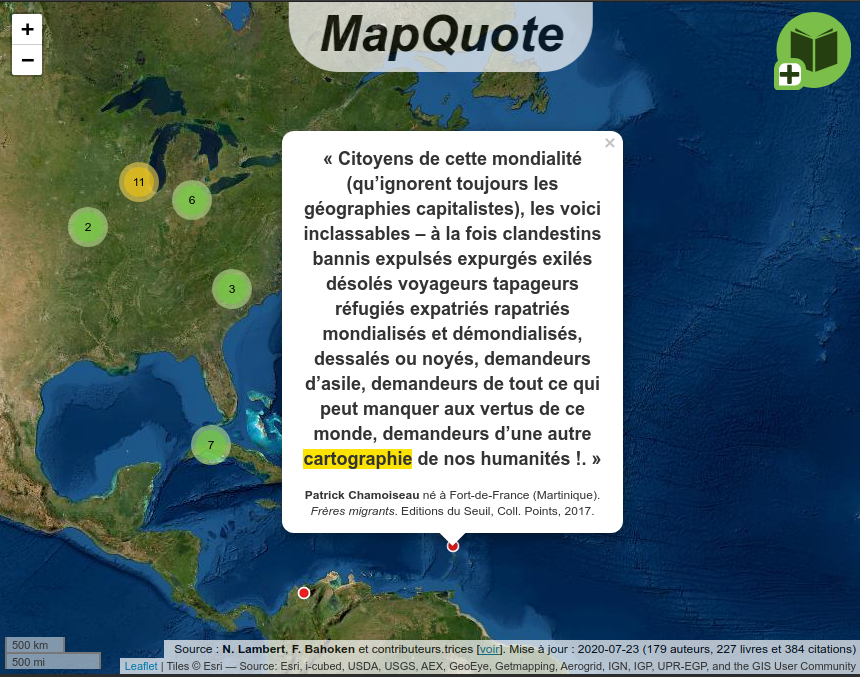 +
−

MapQuote

11
6
2
3
7

×

« Citoyens de cette mondialité (qu'ignorent toujours les géographies capitalistes), les voici inclassables – à la fois clandestins bannis expulsés expurgés exilés désolés voyageurs tapageurs réfugiés expatriés rapatriés mondialisés et démondialisés, dessalés ou noyés, demandeurs d'asile, demandeurs de tout ce qui peut manquer aux vertus de ce monde, demandeurs d'une autre cartographie de nos humanités !. »

Patrick Chamoiseau né à Fort-de-France (Martinique). Frères migrants. Editions du Seuil, Coll. Points, 2017.

500 km
500 mi

Source : N. Lambert, F. Bahoken et contributeurs.trices [voir]. Mise à jour : 2020-07-23 (179 auteurs, 227 livres et 384 citations)

Leaflet | Tiles © Esri — Source: Esri, i-cubed, USDA, USGS, AEX, GeoEye, Getmapping, Aerogrid, IGN, IGP, UPR-EGP, and the GIS User Community